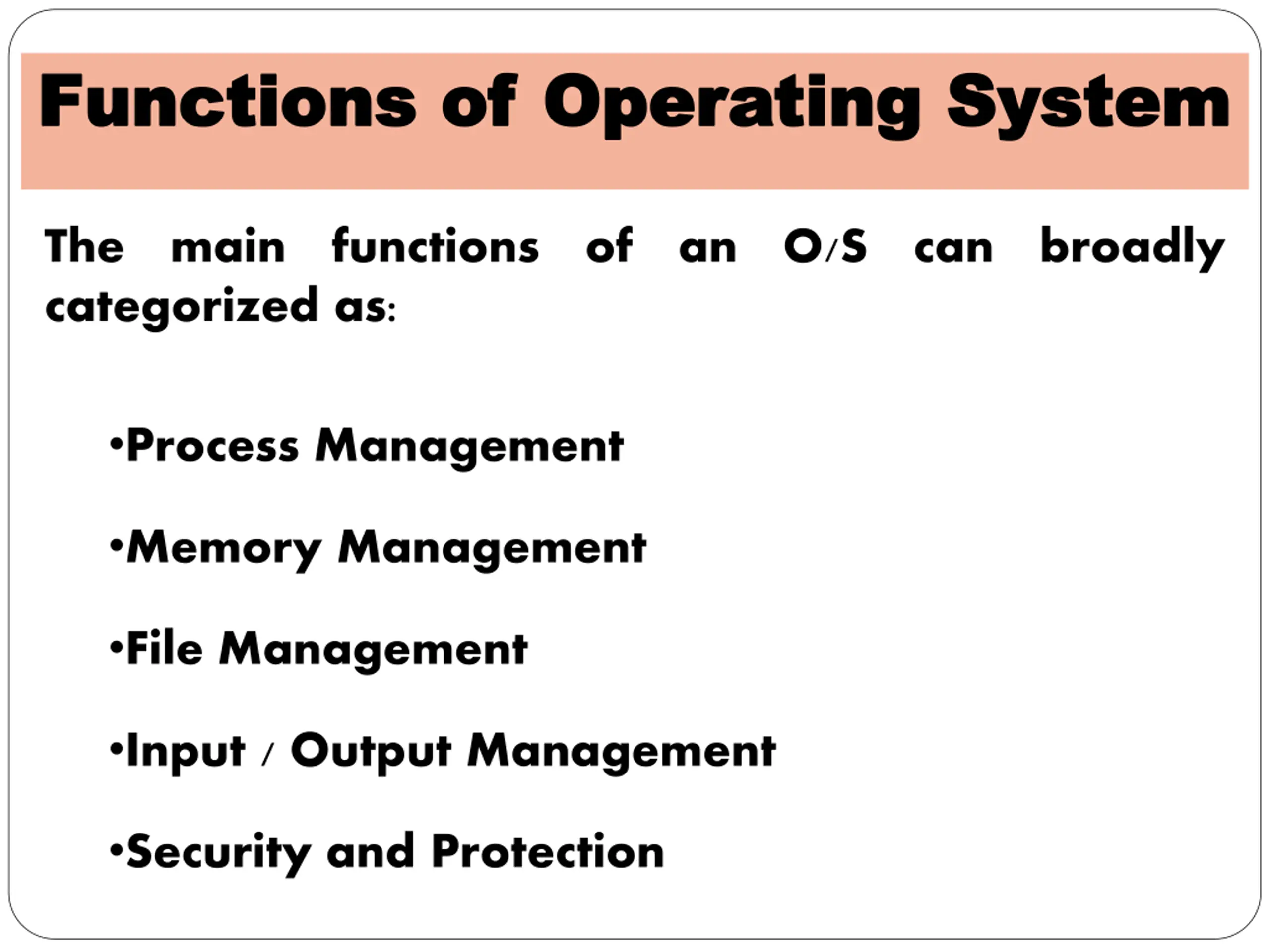 Functions of Operating System

The main functions of an O/S can broadly categorized as:

•Process Management

•Memory Management

•File Management

•Input / Output Management

•Security and Protection